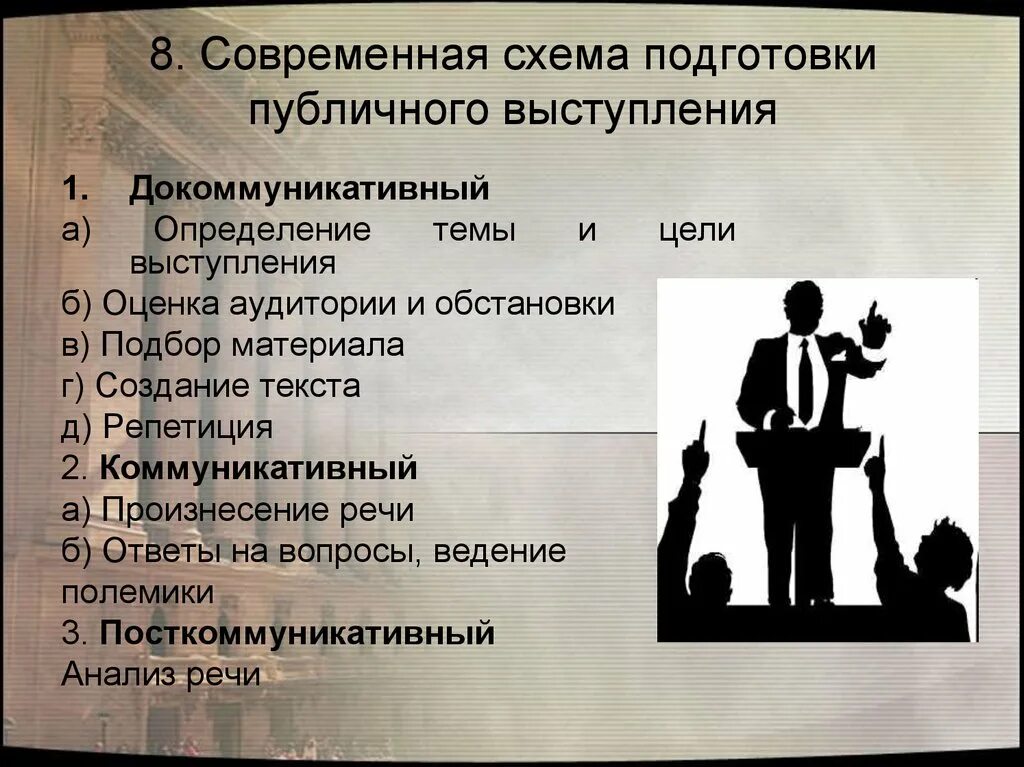 8. Современная схема подготовки публичного выступления

1. Докоммуникативный
а) Определение темы и цели выступления
б) Оценка аудитории и обстановки
в) Подбор материала
г) Создание текста
д) Репетиция
2. Коммуникативный
а) Произнесение речи
б) Ответы на вопросы, ведение полемики
3. Посткоммуникативный
Анализ речи